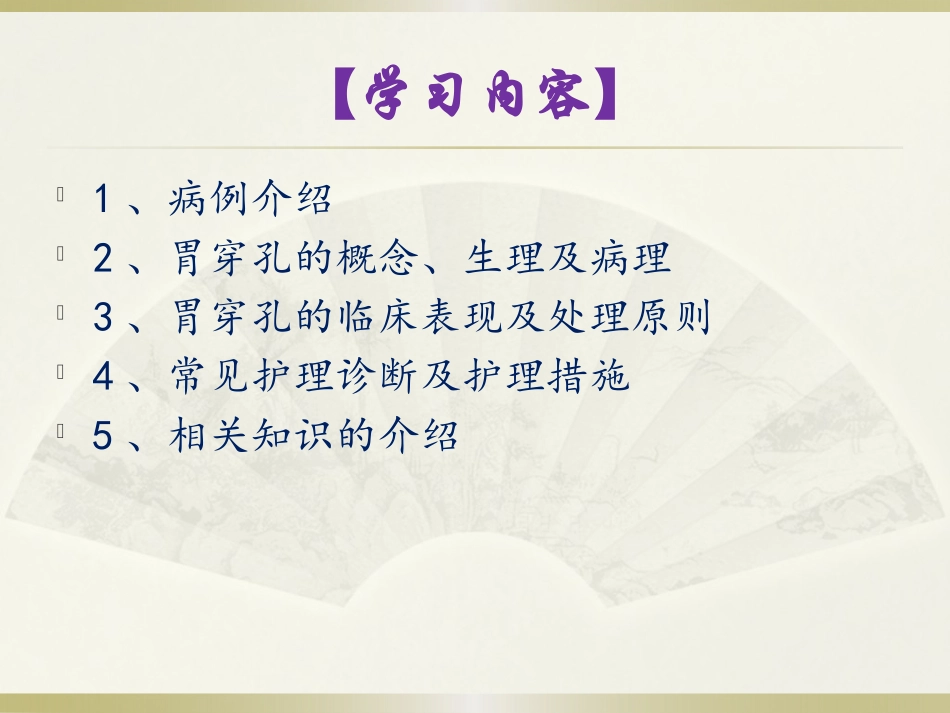 【学习内容】

1、病例介绍
2、胃穿孔的概念、生理及病理
3、胃穿孔的临床表现及处理原则
4、常见护理诊断及护理措施
5、相关知识的介绍